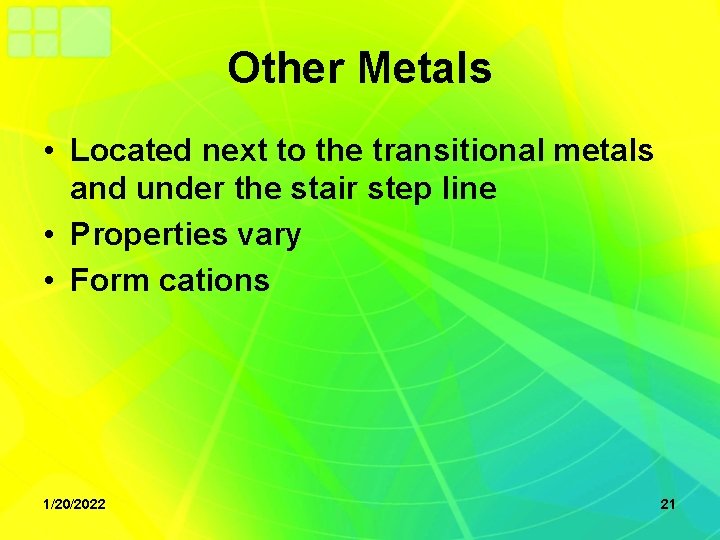 Other Metals

• Located next to the transitional metals and under the stair step line
• Properties vary
• Form cations

1/20/2022

21